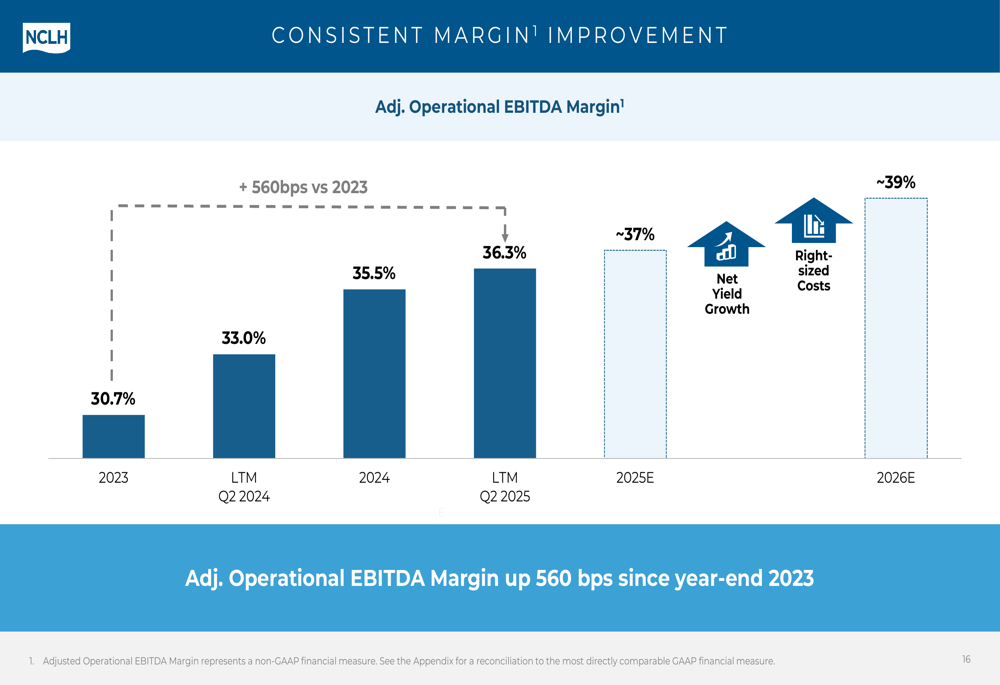 NCLH

CONSISTENT MARGIN$^1$ IMPROVEMENT

Adj. Operational EBITDA Margin$^1$

+ 560bps vs 2023

30.7%

33.0%

35.5%

36.3%

~37%

Net Yield Growth

Right-sized Costs

~39%

2023

LTM Q2 2024

2024

LTM Q2 2025

2025E

2026E

Adj. Operational EBITDA Margin up 560 bps since year-end 2023

1. Adjusted Operational EBITDA Margin represents a non-GAAP financial measure. See the Appendix for a reconciliation to the most directly comparable GAAP financial measure.

16